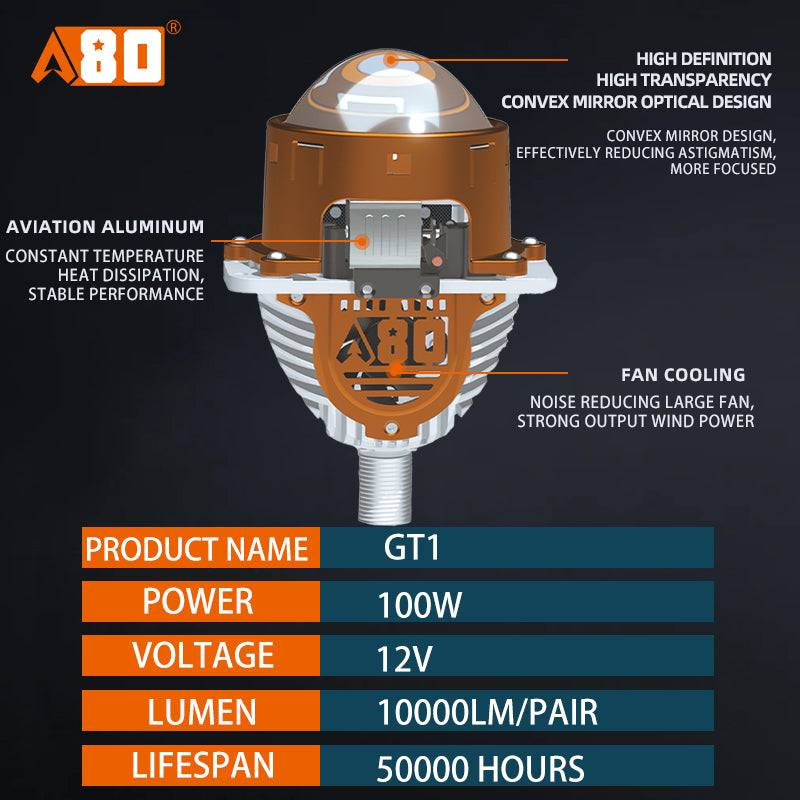 A80®

HIGH DEFINITION
HIGH TRANSPARENCY
CONVEX MIRROR OPTICAL DESIGN

CONVEX MIRROR DESIGN, EFFECTIVELY REDUCING ASTIGMATISM, MORE FOCUSED

AVIATION ALUMINUM

CONSTANT TEMPERATURE HEAT DISSIPATION, STABLE PERFORMANCE

A80

FAN COOLING

NOISE REDUCING LARGE FAN, STRONG OUTPUT WIND POWER

| PRODUCT NAME | GT1 |
|---|---|
| POWER | 100W |
| VOLTAGE | 12V |
| LUMEN | 10000LM/PAIR |
| LIFESPAN | 50000 HOURS |